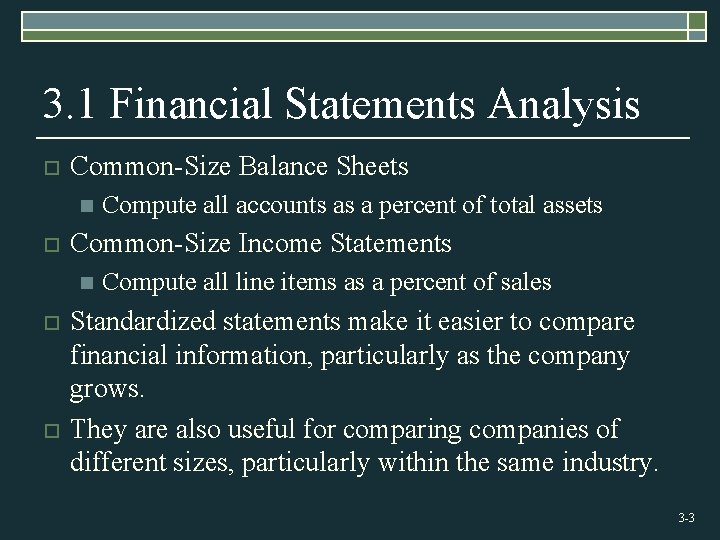 3.1 Financial Statements Analysis

Common-Size Balance Sheets

Compute all accounts as a percent of total assets

Common-Size Income Statements

Compute all line items as a percent of sales

Standardized statements make it easier to compare financial information, particularly as the company grows.

They are also useful for comparing companies of different sizes, particularly within the same industry.

3-3